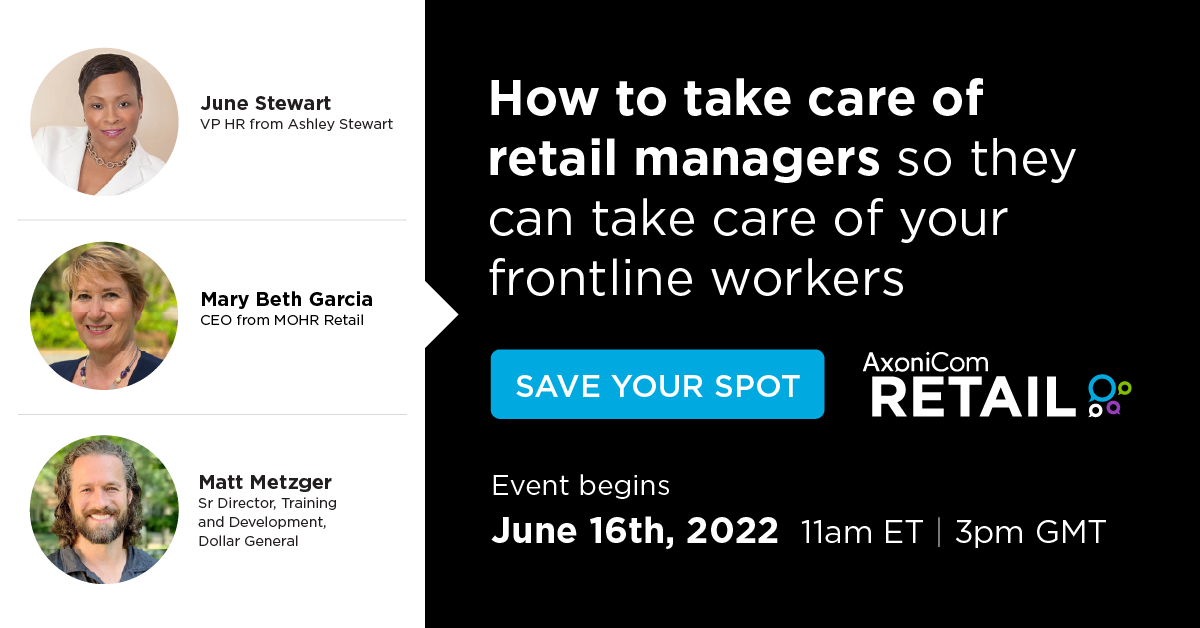 June Stewart
VP HR from Ashley Stewart

Mary Beth Garcia
CEO from MOHR Retail

Matt Metzger
Sr Director, Training and Development, Dollar General

How to take care of retail managers so they can take care of your frontline workers

SAVE YOUR SPOT

AxoniCom
RETAIL

Event begins
June 16th, 2022 11am ET | 3pm GMT